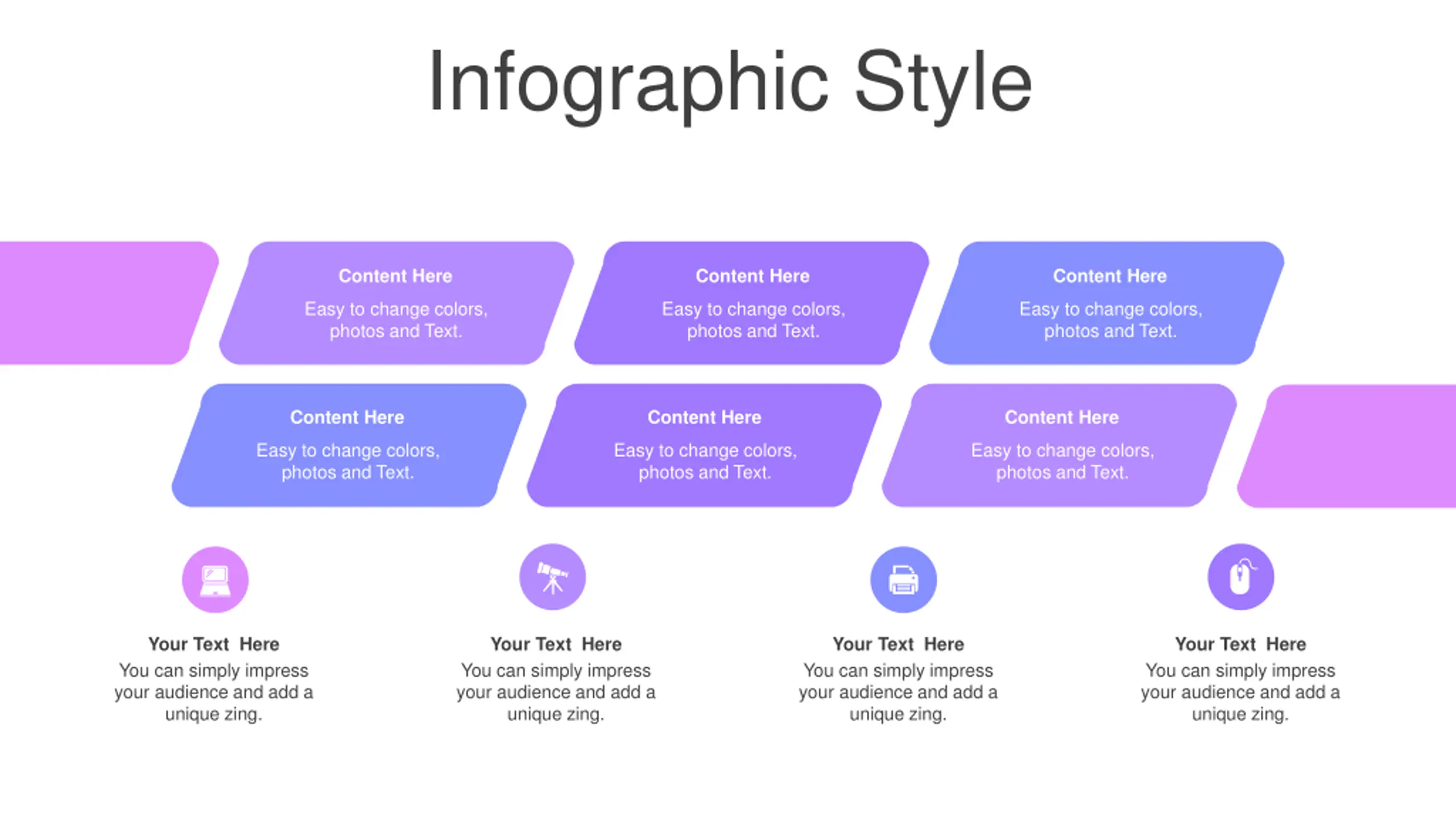 Infographic Style

Content Here
Easy to change colors, photos and Text.

Content Here
Easy to change colors, photos and Text.

Content Here
Easy to change colors, photos and Text.

Content Here
Easy to change colors, photos and Text.

Content Here
Easy to change colors, photos and Text.

Content Here
Easy to change colors, photos and Text.

Your Text Here
You can simply impress your audience and add a unique zing.

Your Text Here
You can simply impress your audience and add a unique zing.

Your Text Here
You can simply impress your audience and add a unique zing.

Your Text Here
You can simply impress your audience and add a unique zing.